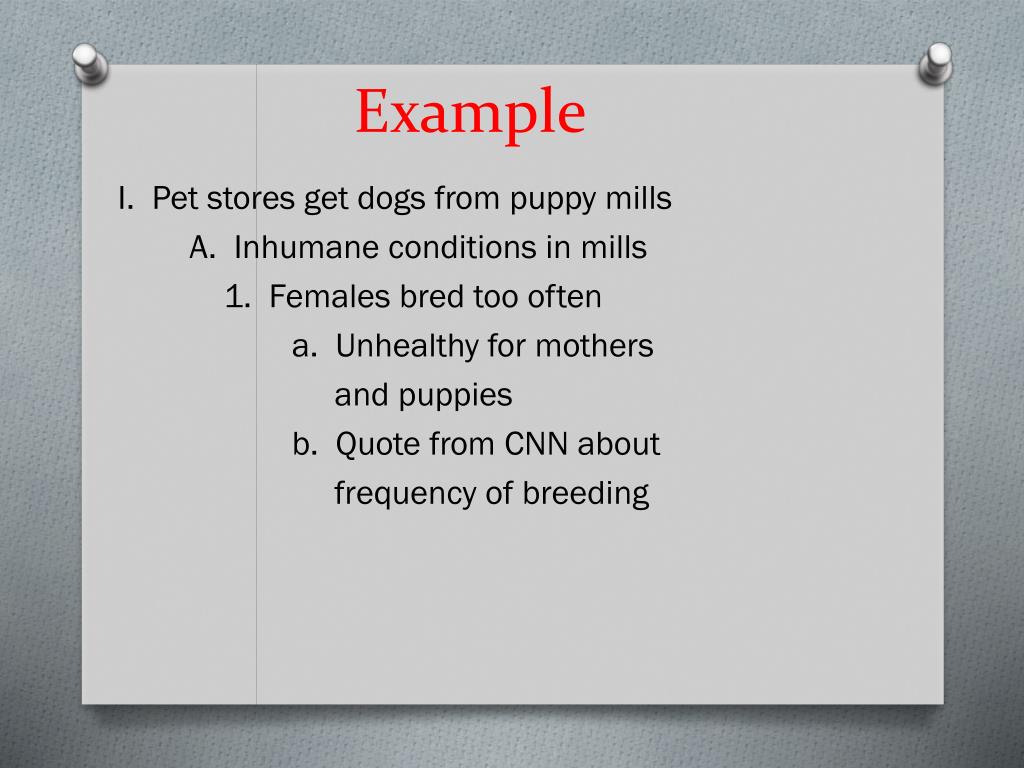 Example

I. Pet stores get dogs from puppy mills

A. Inhumane conditions in mills

1. Females bred too often

a. Unhealthy for mothers and puppies

b. Quote from CNN about frequency of breeding